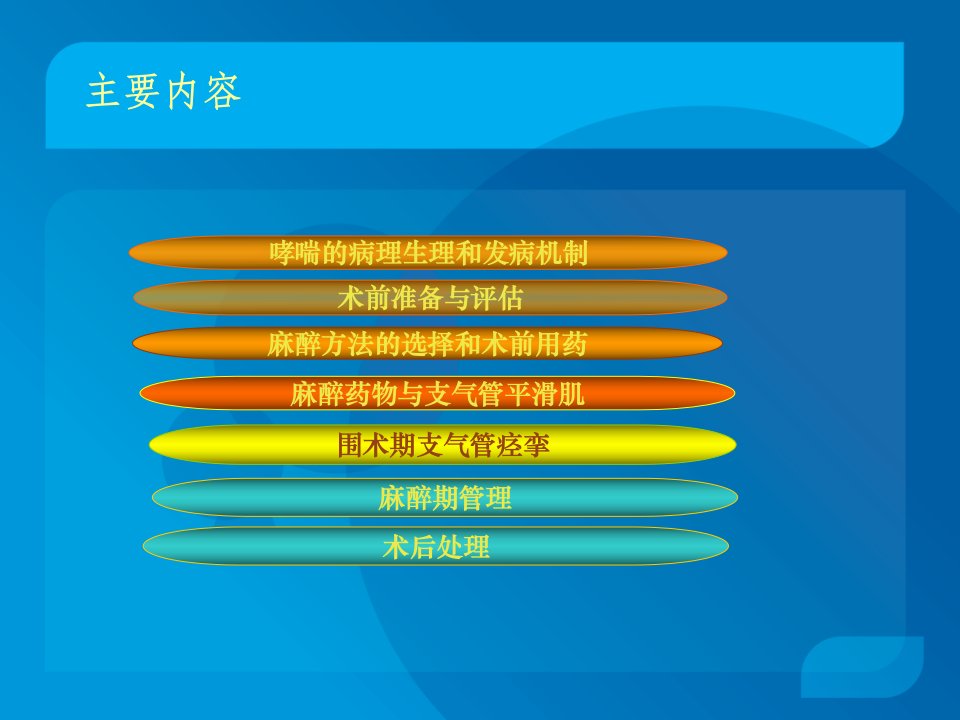 主要内容

哮喘的病理生理和发病机制

术前准备与评估

麻醉方法的选择和术前用药

麻醉药物与支气管平滑肌

围术期支气管痉挛

麻醉期管理

术后处理